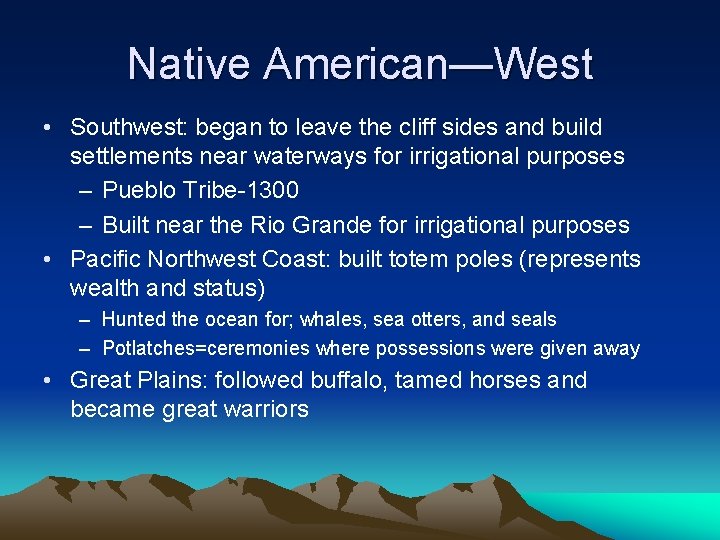 Native American—West

• Southwest: began to leave the cliff sides and build settlements near waterways for irrigational purposes
  – Pueblo Tribe-1300
  – Built near the Rio Grande for irrigational purposes
• Pacific Northwest Coast: built totem poles (represents wealth and status)
  – Hunted the ocean for; whales, sea otters, and seals
  – Potlatches=ceremonies where possessions were given away
• Great Plains: followed buffalo, tamed horses and became great warriors